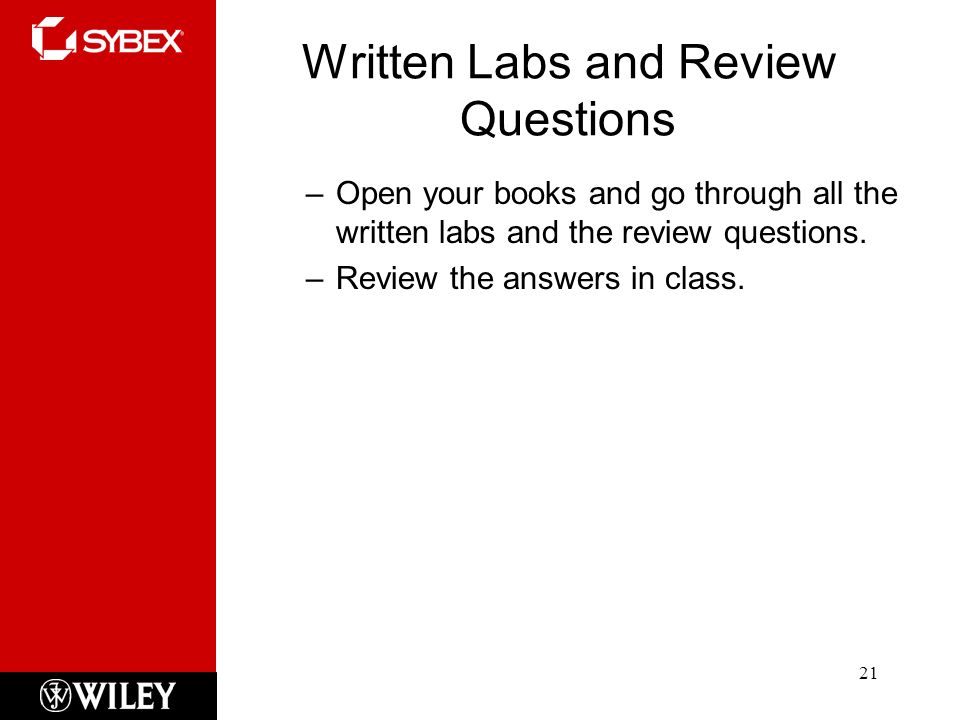 SYBEX

Written Labs and Review Questions

– Open your books and go through all the written labs and the review questions.

– Review the answers in class.

WILEY

21